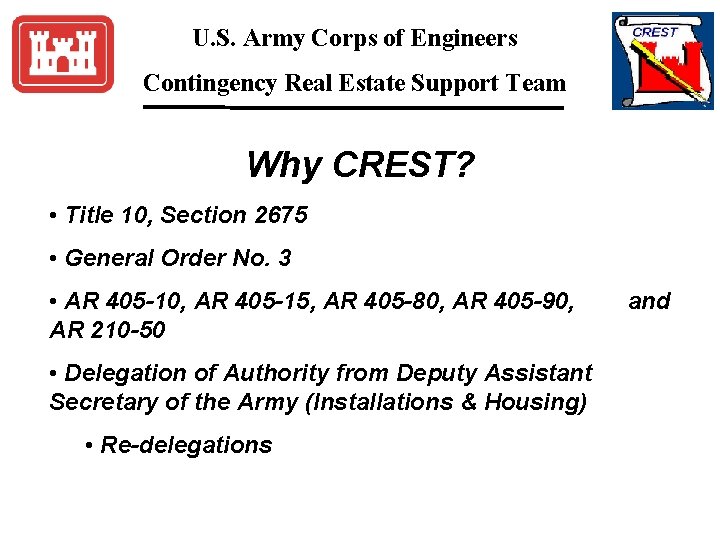 U.S. Army Corps of Engineers

Contingency Real Estate Support Team

CREST

Why CREST?

• Title 10, Section 2675

• General Order No. 3

• AR 405-10, AR 405-15, AR 405-80, AR 405-90, and AR 210-50

• Delegation of Authority from Deputy Assistant Secretary of the Army (Installations & Housing)

• Re-delegations